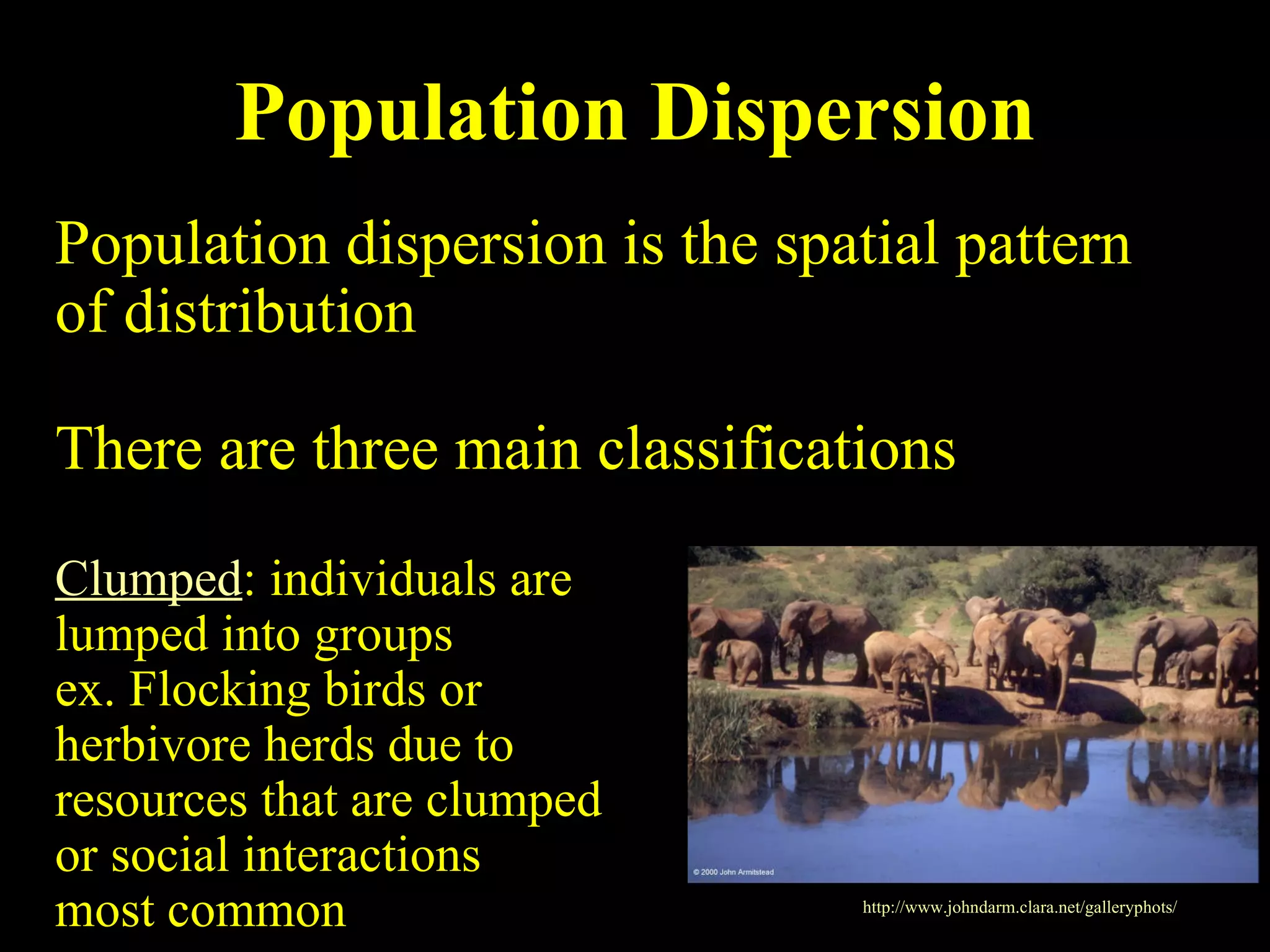 Population Dispersion

Population dispersion is the spatial pattern of distribution

There are three main classifications

Clumped: individuals are lumped into groups
ex. Flocking birds or herbivore herds due to resources that are clumped or social interactions
most common

© 2000 John Armitstead

http://www.johndarm.clara.net/galleryphots/